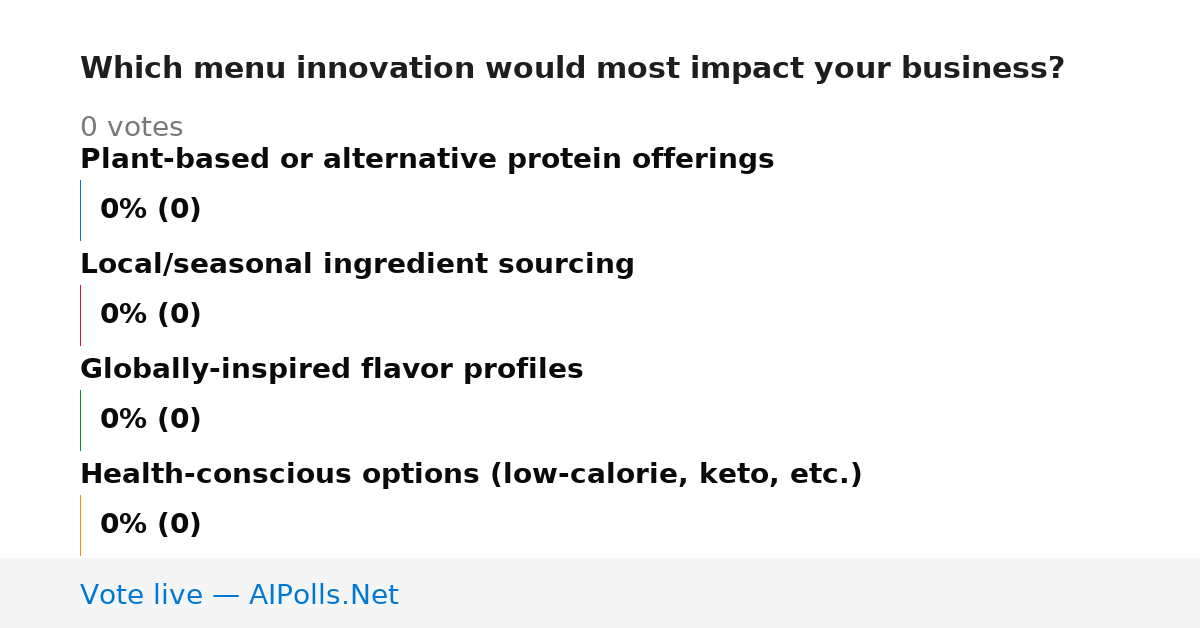 Which menu innovation would most impact your business?

0 votes

Plant-based or alternative protein offerings

0% (0)

Local/seasonal ingredient sourcing

0% (0)

Globally-inspired flavor profiles

0% (0)

Health-conscious options (low-calorie, keto, etc.)

0% (0)

Vote live — AIPolls.Net